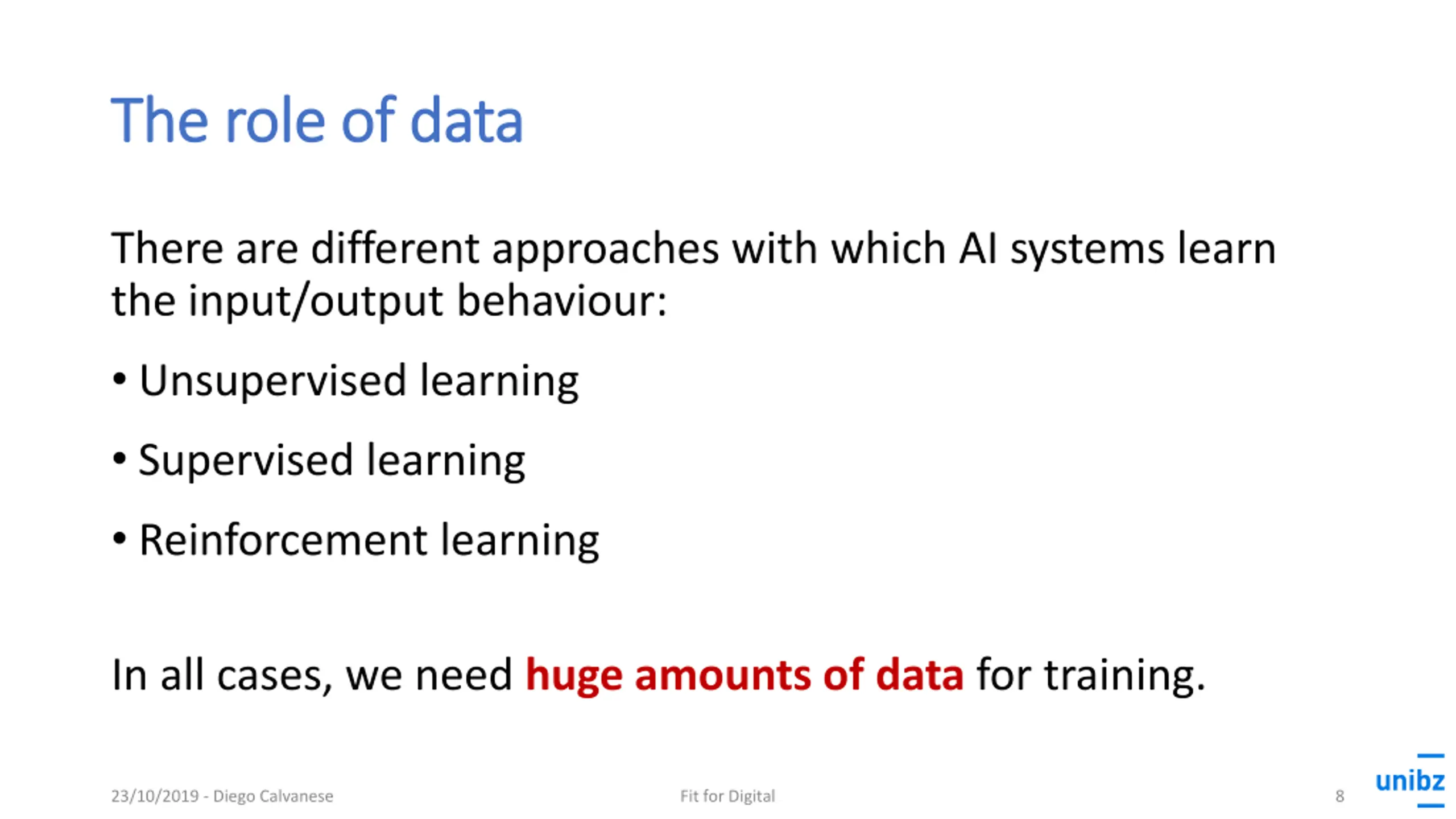 The role of data

There are different approaches with which AI systems learn the input/output behaviour:

• Unsupervised learning

• Supervised learning

• Reinforcement learning

In all cases, we need huge amounts of data for training.

23/10/2019 - Diego Calvanese

Fit for Digital

8

unibz